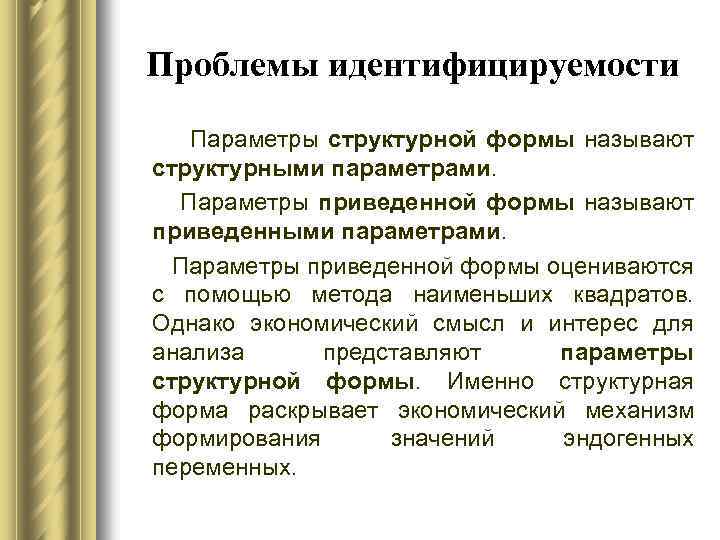 Проблемы идентифицируемости

Параметры структурной формы называют структурными параметрами.

Параметры приведенной формы называют приведенными параметрами.

Параметры приведенной формы оцениваются с помощью метода наименьших квадратов. Однако экономический смысл и интерес для анализа представляют параметры структурной формы. Именно структурная форма раскрывает экономический механизм формирования значений эндогенных переменных.